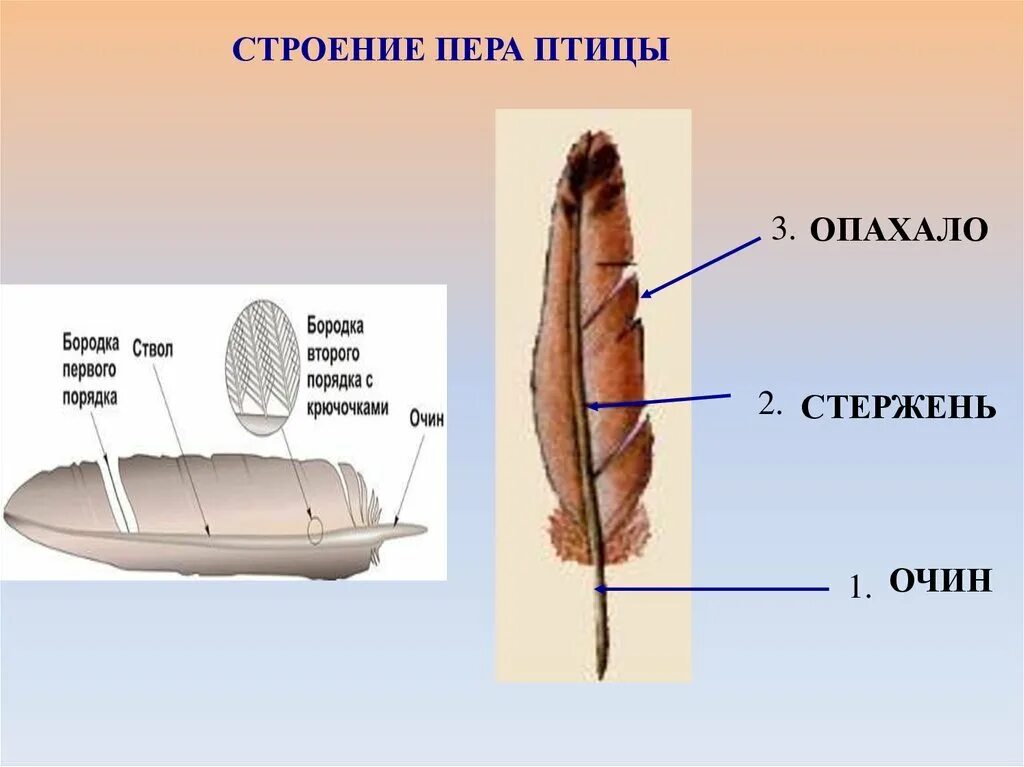 СТРОЕНИЕ ПЕРА ПТИЦЫ

Бородка первого порядка

Ствол

Бородка второго порядка с крючочками

Очин

3. ОПАХАЛО

2. СТЕРЖЕНЬ

1. ОЧИН